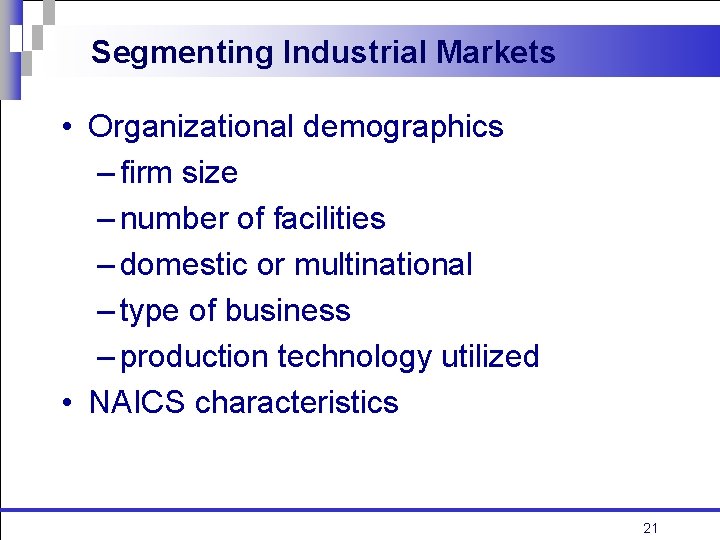 Segmenting Industrial Markets

• Organizational demographics
– firm size
– number of facilities
– domestic or multinational
– type of business
– production technology utilized
• NAICS characteristics

21